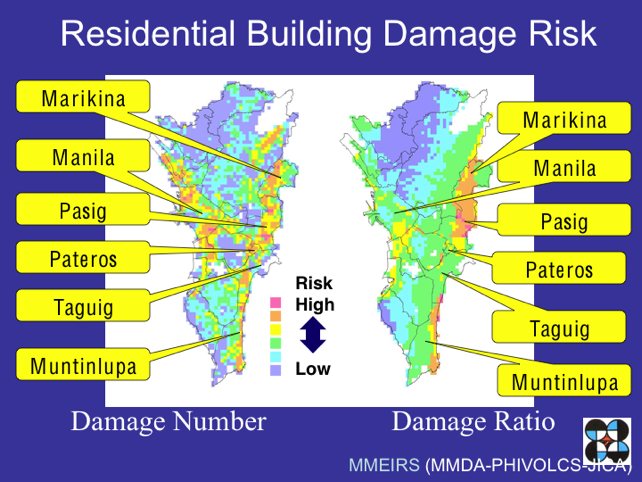 Residential Building Damage Risk

Marikina
Manila
Pasig
Pateros
Taguig
Muntinlupa

Risk
High
Low

Marikina
Manila
Pasig
Pateros
Taguig
Muntinlupa

Damage Number

Damage Ratio

MMEIRS (MMDA-PHIVOLCS-JICA)